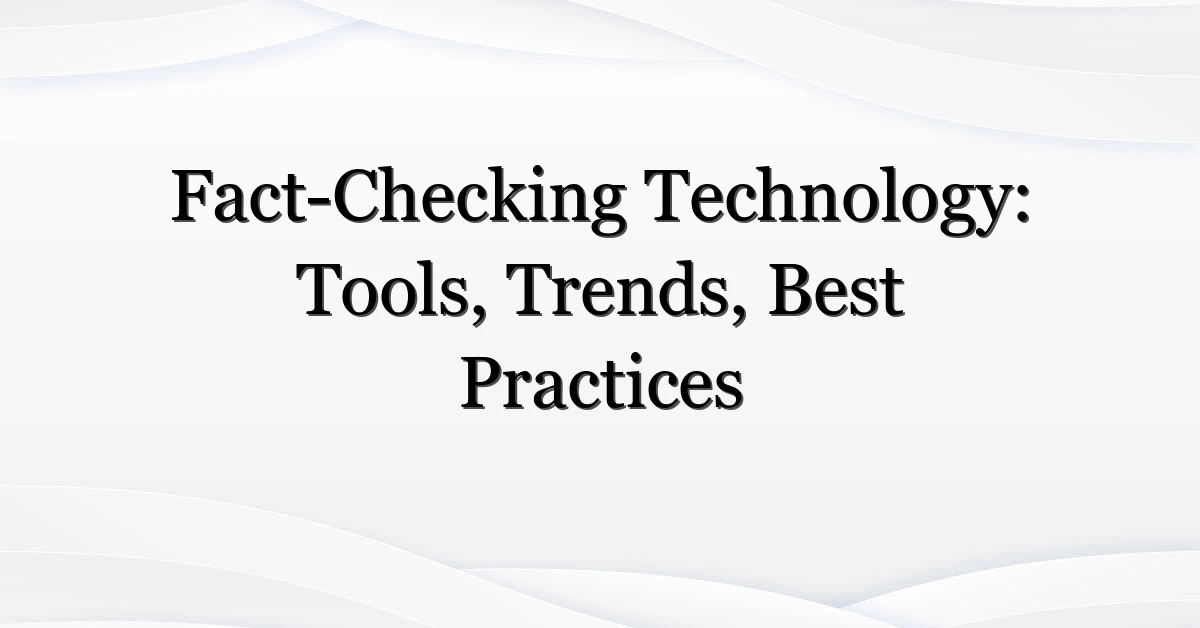 Fact-Checking Technology: Tools, Trends, Best Practices